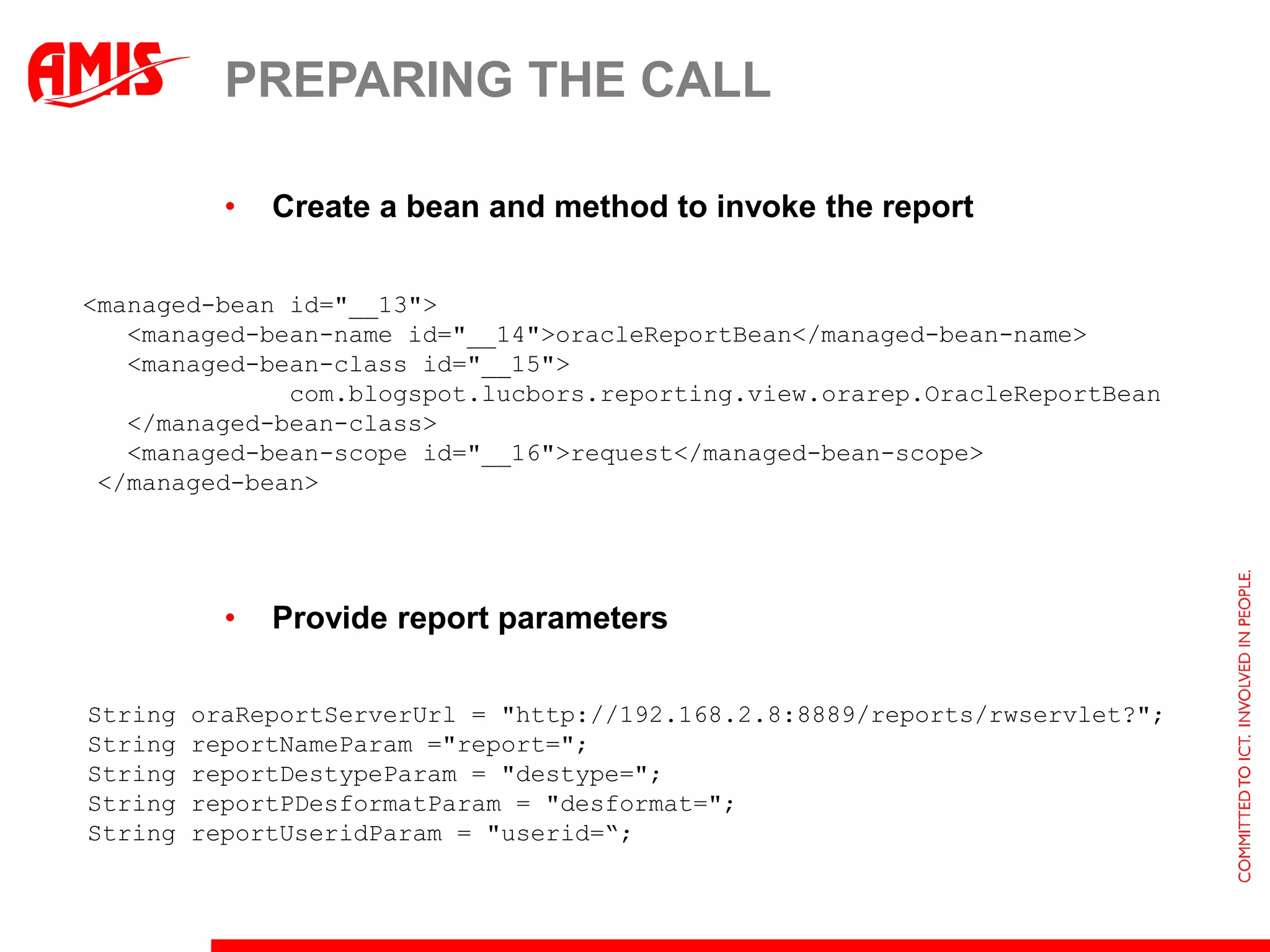 AMIS

PREPARING THE CALL

• Create a bean and method to invoke the report

<managed-bean id="__13">
<managed-bean-name id="__14">oracleReportBean</managed-bean-name>
<managed-bean-class id="__15">
com.blogspot.lucbors.reporting.view.orarep.OracleReportBean
</managed-bean-class>
<managed-bean-scope id="__16">request</managed-bean-scope>
</managed-bean>

• Provide report parameters

String oraReportServerUrl = "http://192.168.2.8:8889/reports/rwservlet?";
String reportNameParam ="report=";
String reportDestypeParam = "destype=";
String reportPDesformatParam = "desformat=";
String reportUseridParam = "userid=“;

COMMITTED TO ICT. INVOLVED IN PEOPLE.